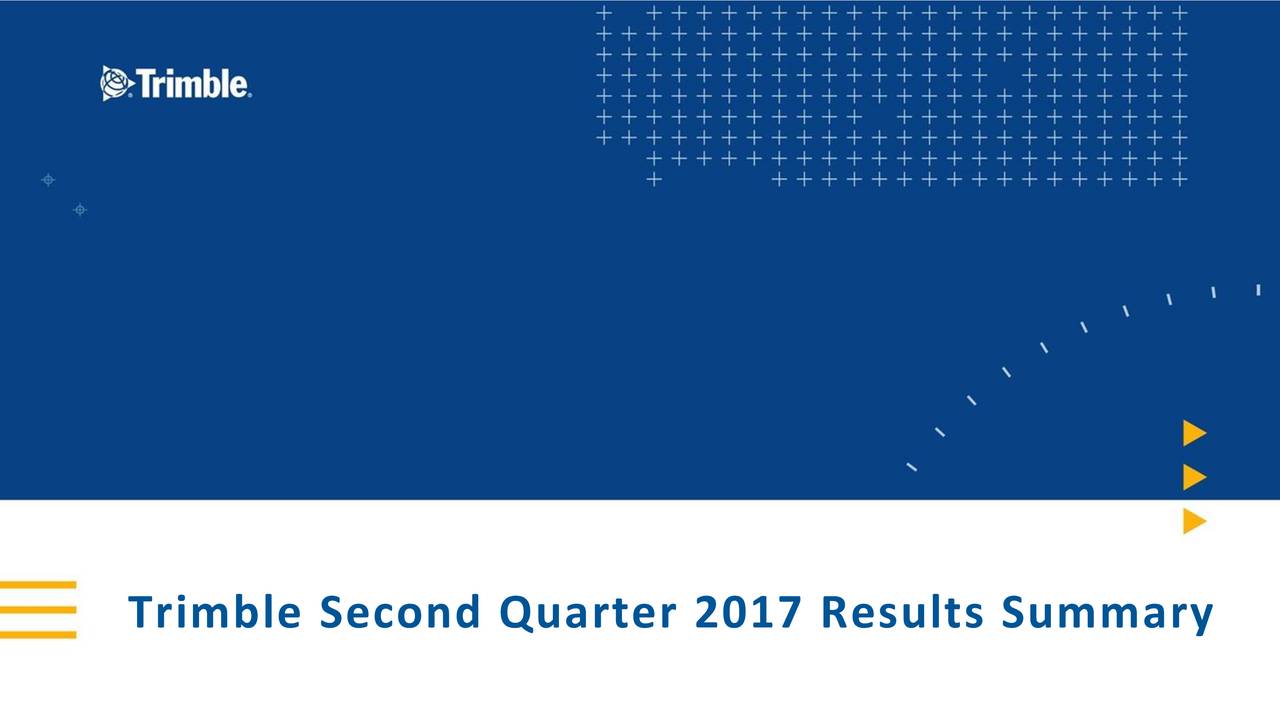 Trimble.

Trimble Second Quarter 2017 Results Summary